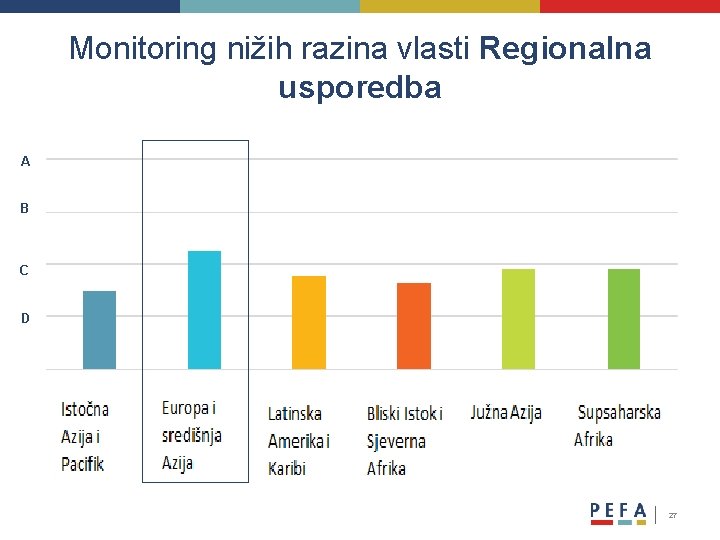 Monitoring nižih razina vlasti Regionalna usporedba

A
B
C
D

Istočna Azija i Pacifik

Europa i središnja Azija

Latinska Amerika i Karibi

Bliski Istok i Sjeverna Afrika

Južna Azija

Supsaharska Afrika

PEFA | 27